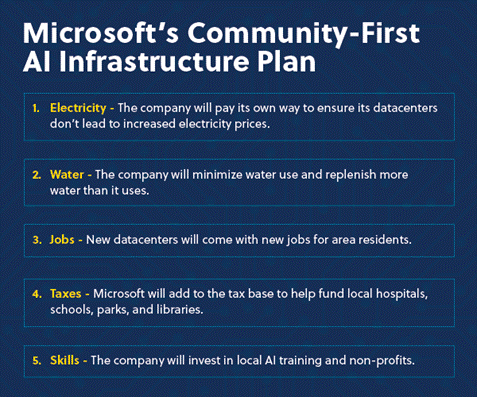 Microsoft's Community-First AI Infrastructure Plan

1. Electricity - The company will pay its own way to ensure its datacenters don't lead to increased electricity prices.

2. Water - The company will minimize water use and replenish more water than it uses.

3. Jobs - New datacenters will come with new jobs for area residents.

4. Taxes - Microsoft will add to the tax base to help fund local hospitals, schools, parks, and libraries.

5. Skills - The company will invest in local AI training and non-profits.